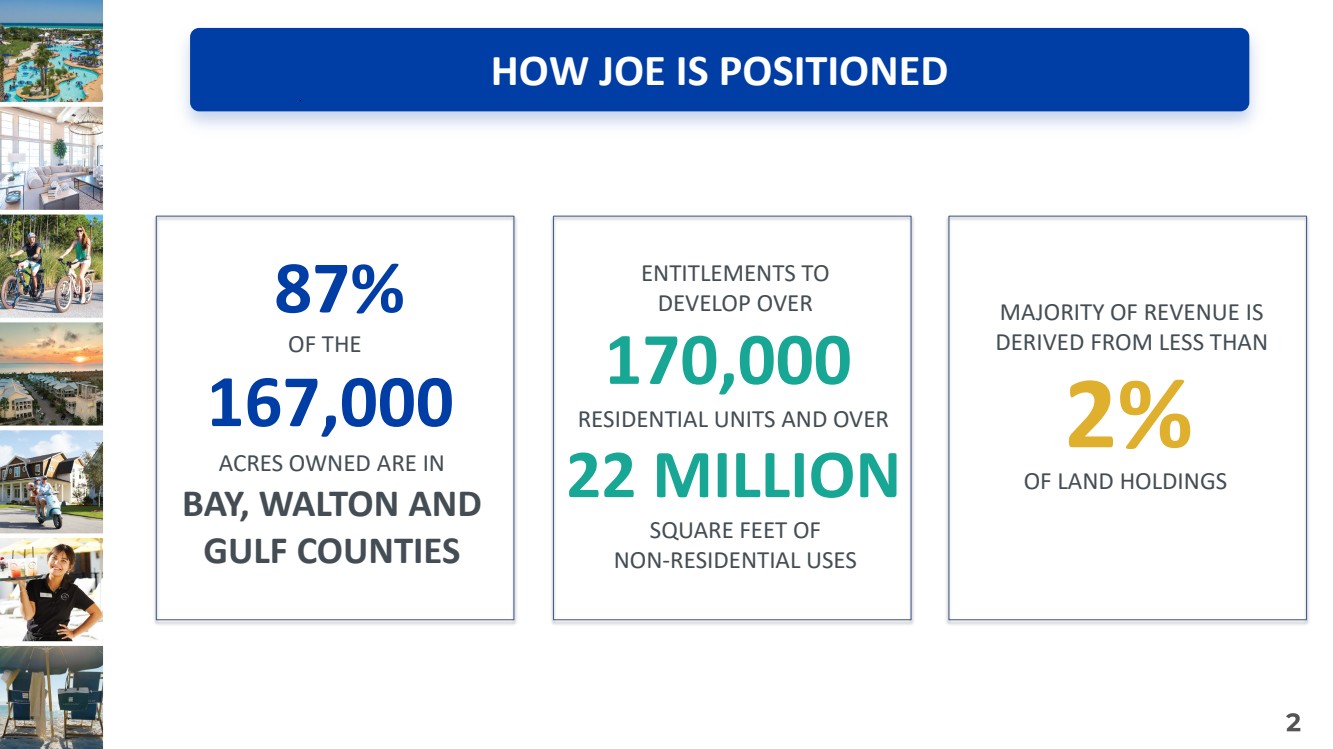 HOW JOE IS POSITIONED

87%
OF THE
167,000
ACRES OWNED ARE IN
BAY, WALTON AND GULF COUNTIES

ENTITLEMENTS TO DEVELOP OVER
170,000
RESIDENTIAL UNITS AND OVER
22 MILLION
SQUARE FEET OF NON-RESIDENTIAL USES

MAJORITY OF REVENUE IS DERIVED FROM LESS THAN
2%
OF LAND HOLDINGS

2